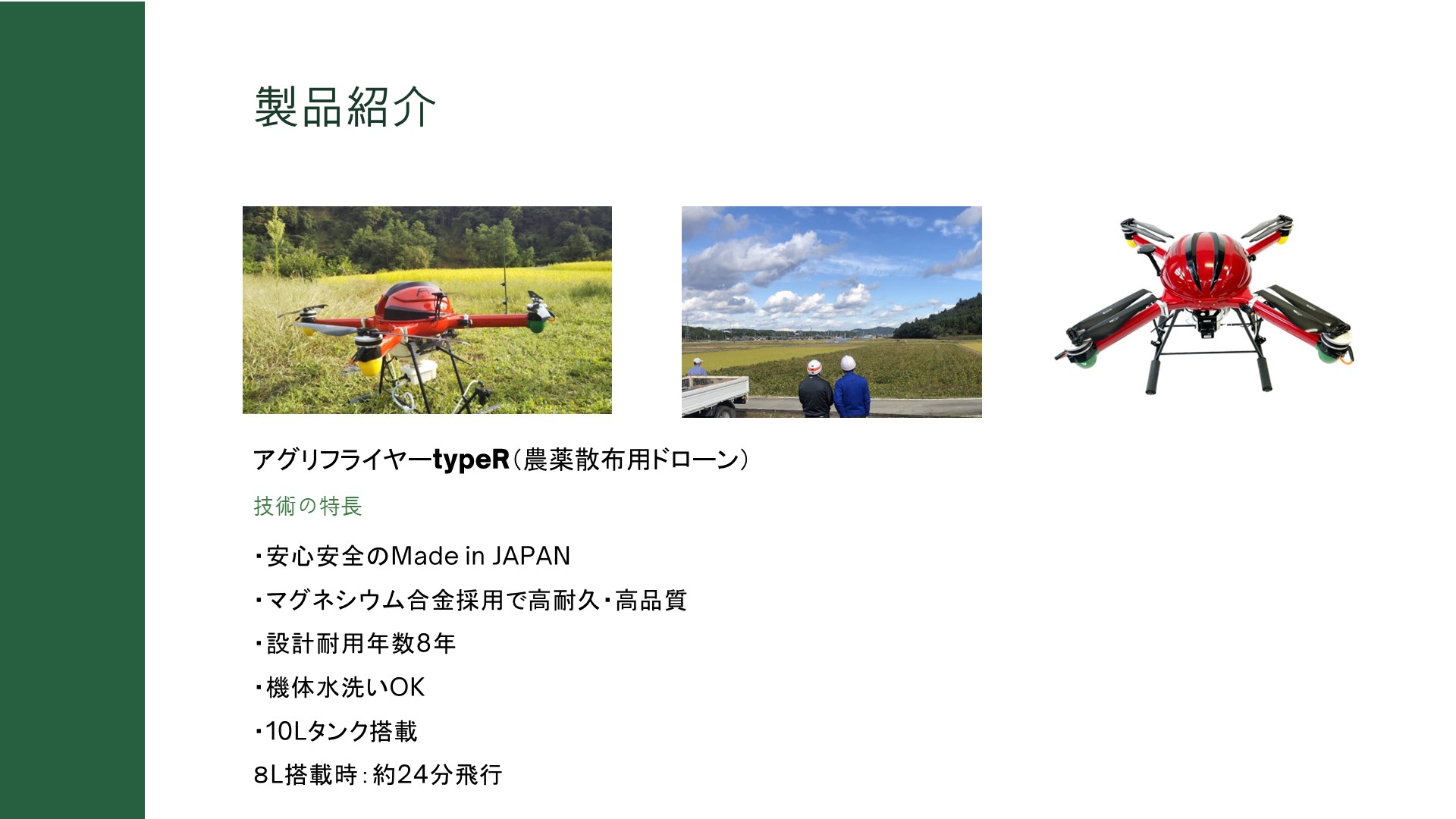 製品紹介

アグリフライヤーtypeR（農薬散布用ドローン）

技術の特長

・安心安全のMade in JAPAN

・マグネシウム合金採用で高耐久・高品質

・設計耐用年数8年

・機体水洗いOK

・10Lタンク搭載

8L搭載時：約24分飛行